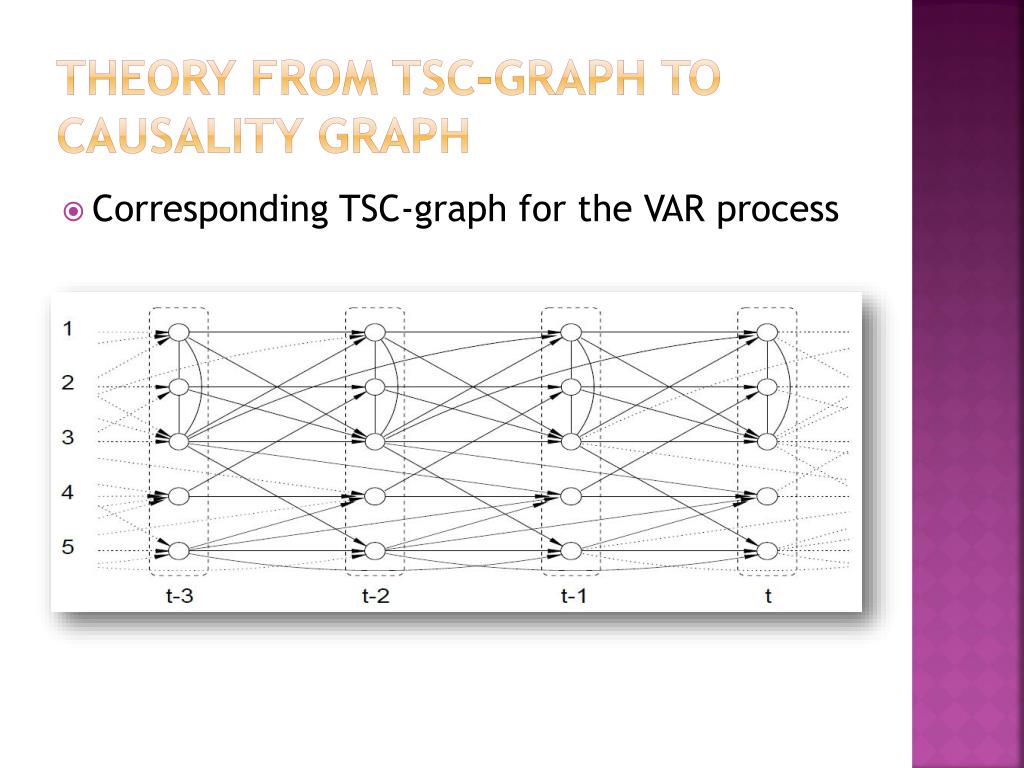 THEORY FROM TSC-GRAPH TO CAUSALITY GRAPH

Corresponding TSC-graph for the VAR process

1
2
3
4
5

t-3
t-2
t-1
t